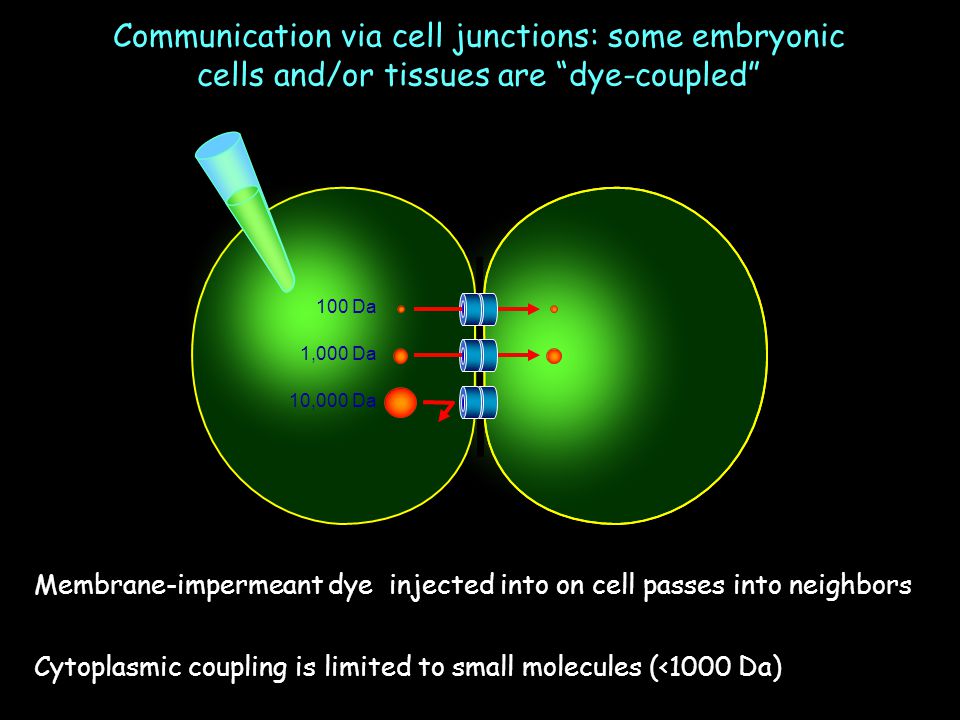 Communication via cell junctions: some embryonic cells and/or tissues are "dye-coupled"

100 Da

1,000 Da

10,000 Da

Membrane-impermeant dye injected into on cell passes into neighbors

Cytoplasmic coupling is limited to small molecules (<1000 Da)